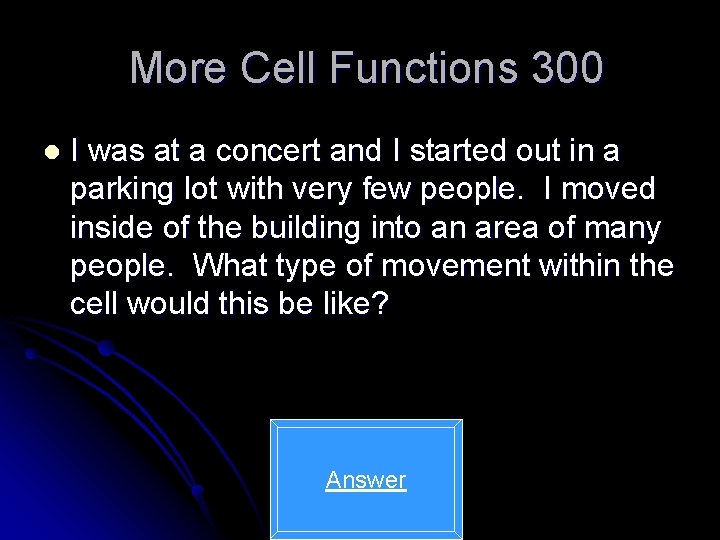 More Cell Functions 300

I was at a concert and I started out in a parking lot with very few people. I moved inside of the building into an area of many people. What type of movement within the cell would this be like?

Answer